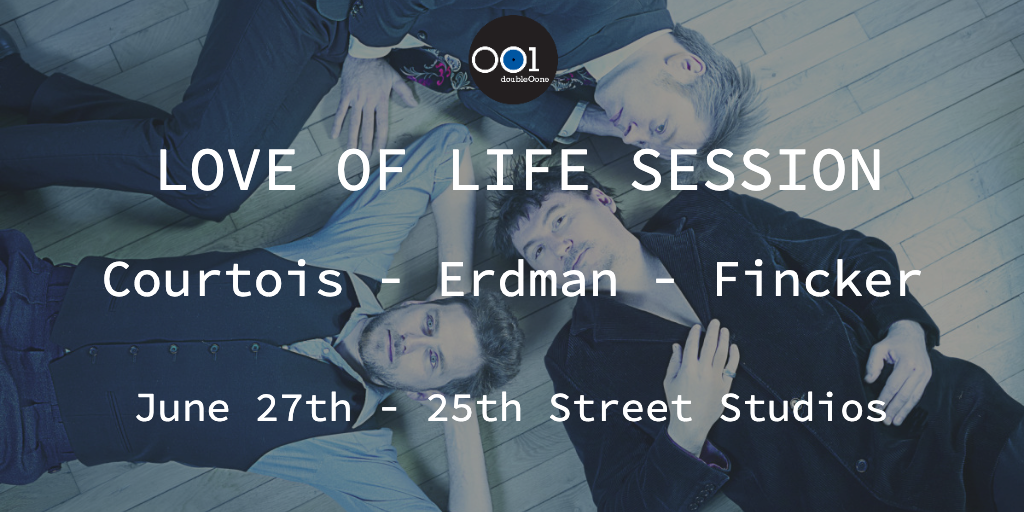 OO1
doubleOone

LOVE OF LIFE SESSION

Courtois - Erdman - Fincker

June 27th - 25th Street Studios